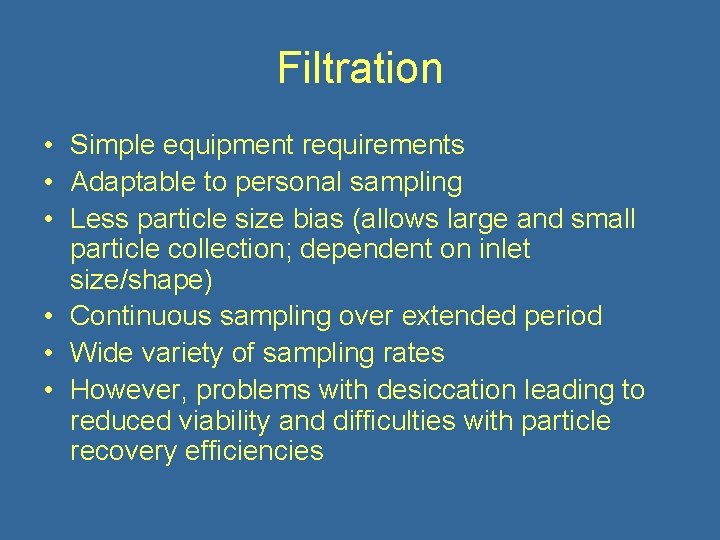 Filtration

• Simple equipment requirements
• Adaptable to personal sampling
• Less particle size bias (allows large and small particle collection; dependent on inlet size/shape)
• Continuous sampling over extended period
• Wide variety of sampling rates
• However, problems with desiccation leading to reduced viability and difficulties with particle recovery efficiencies